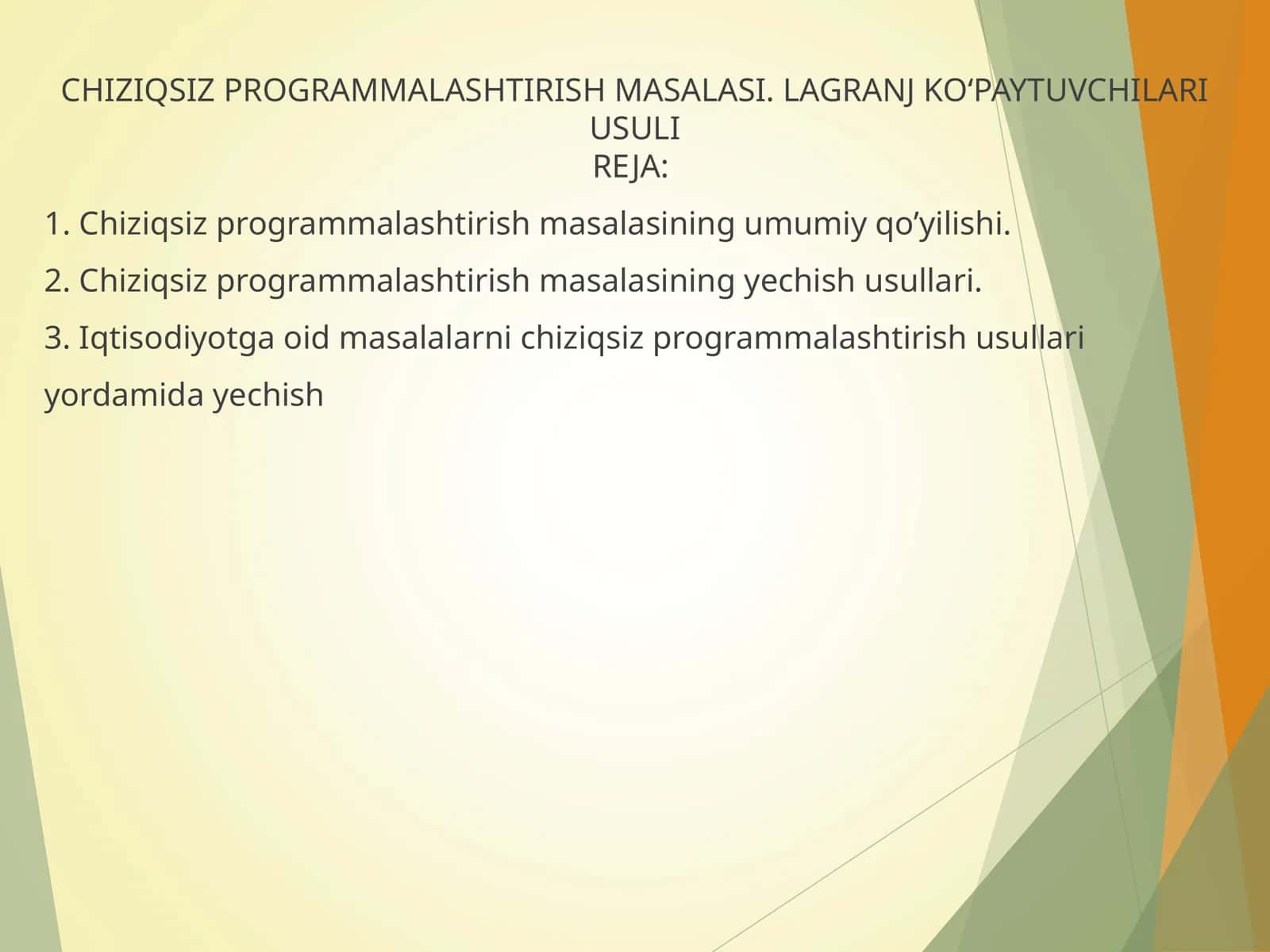 CHIZIQSIZ PROGRAMMALASHTIRISH MASALASI. LAGRANJ KO‘PAYTUVCHILARI USULI
REJA:

1. Chiziqsiz programmalashtirish masalasining umumiy qo’yilishi.

2. Chiziqsiz programmalashtirish masalasining yechish usullari.

3. Iqtisodiyotga oid masalalarni chiziqsiz programmalashtirish usullari yordamida yechish